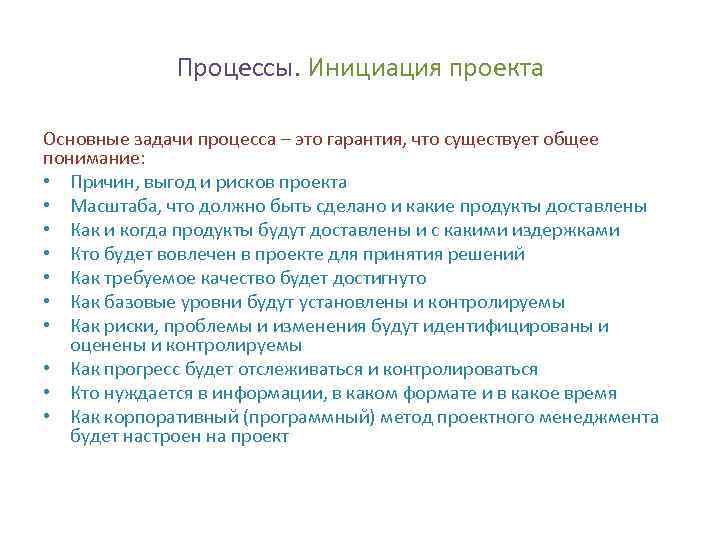 Процессы. Инициация проекта

Основные задачи процесса – это гарантия, что существует общее понимание:

• Причин, выгод и рисков проекта
• Масштаба, что должно быть сделано и какие продукты доставлены
• Как и когда продукты будут доставлены и с какими издержками
• Кто будет вовлечен в проекте для принятия решений
• Как требуемое качество будет достигнуто
• Как базовые уровни будут установлены и контролируемы
• Как риски, проблемы и изменения будут идентифицированы и оценены и контролируемы
• Как прогресс будет отслеживаться и контролироваться
• Кто нуждается в информации, в каком формате и в какое время
• Как корпоративный (программный) метод проектного менеджмента будет настроен на проект